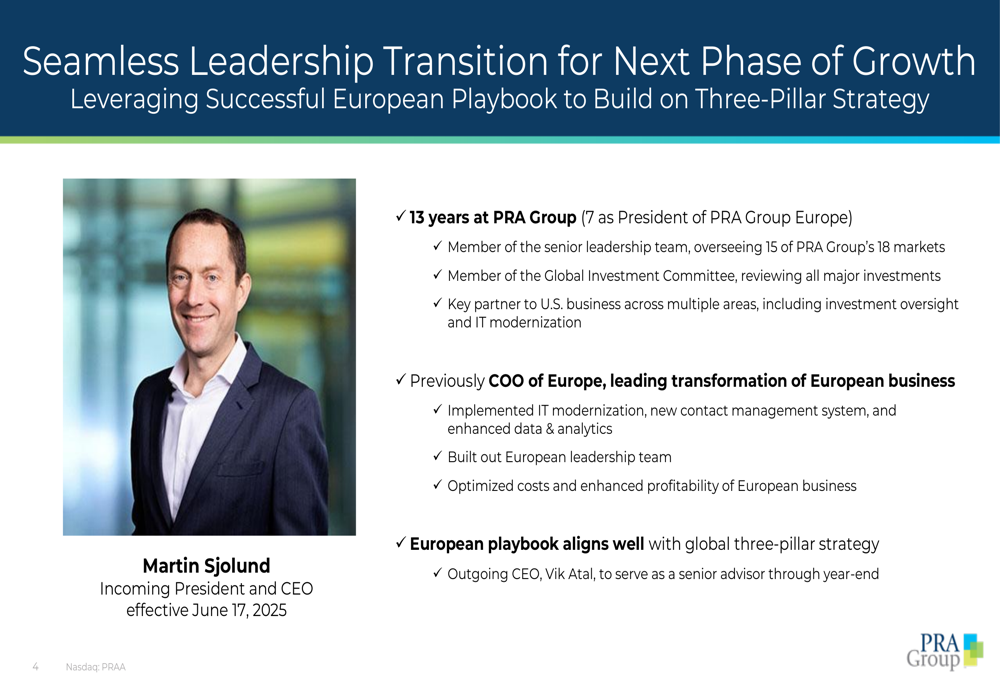 Seamless Leadership Transition for Next Phase of Growth
Leveraging Successful European Playbook to Build on Three-Pillar Strategy

Martin Sjolund
Incoming President and CEO effective June 17, 2025

✓ 13 years at PRA Group (7 as President of PRA Group Europe)

✓ Member of the senior leadership team, overseeing 15 of PRA Group's 18 markets

✓ Member of the Global Investment Committee, reviewing all major investments

✓ Key partner to U.S. business across multiple areas, including investment oversight and IT modernization

✓ Previously COO of Europe, leading transformation of European business

✓ Implemented IT modernization, new contact management system, and enhanced data & analytics

✓ Built out European leadership team

✓ Optimized costs and enhanced profitability of European business

✓ European playbook aligns well with global three-pillar strategy

✓ Outgoing CEO, Vik Atal, to serve as a senior advisor through year-end

4 Nasdaq: PRAA

PRA Group